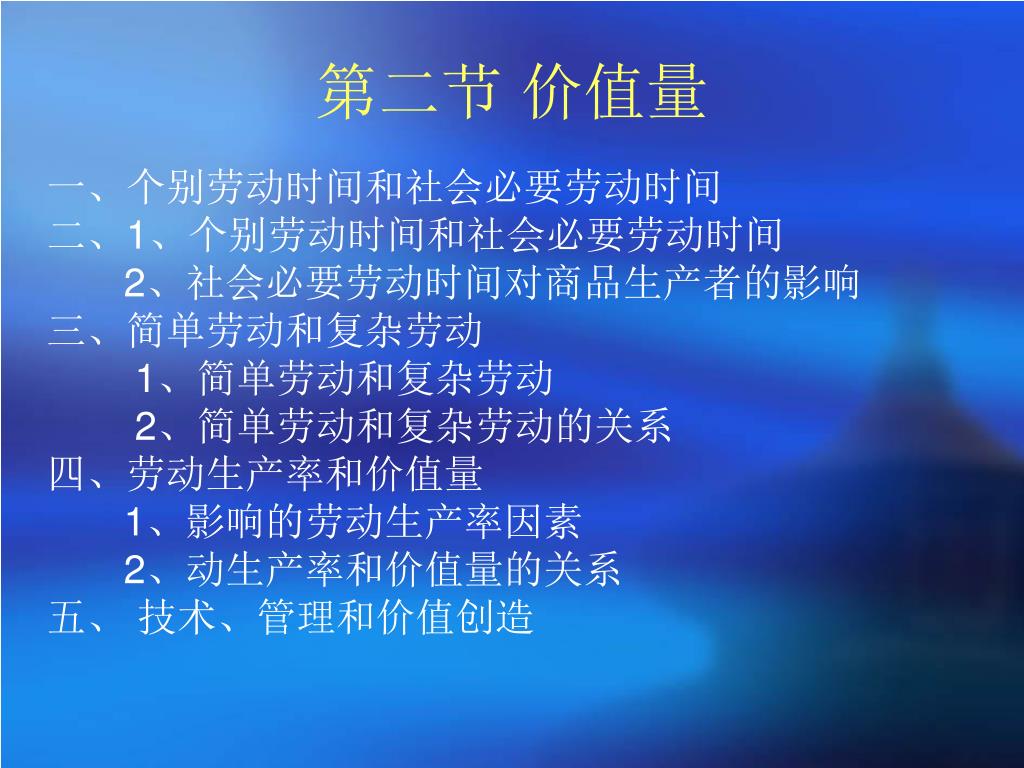 第二节 价值量

一、个别劳动时间和社会必要劳动时间
二、1、个别劳动时间和社会必要劳动时间
2、社会必要劳动时间对商品生产者的影响
三、简单劳动和复杂劳动
1、简单劳动和复杂劳动
2、简单劳动和复杂劳动的关系
四、劳动生产率和价值量
1、影响的劳动生产率因素
2、动生产率和价值量的关系
五、 技术、管理和价值创造